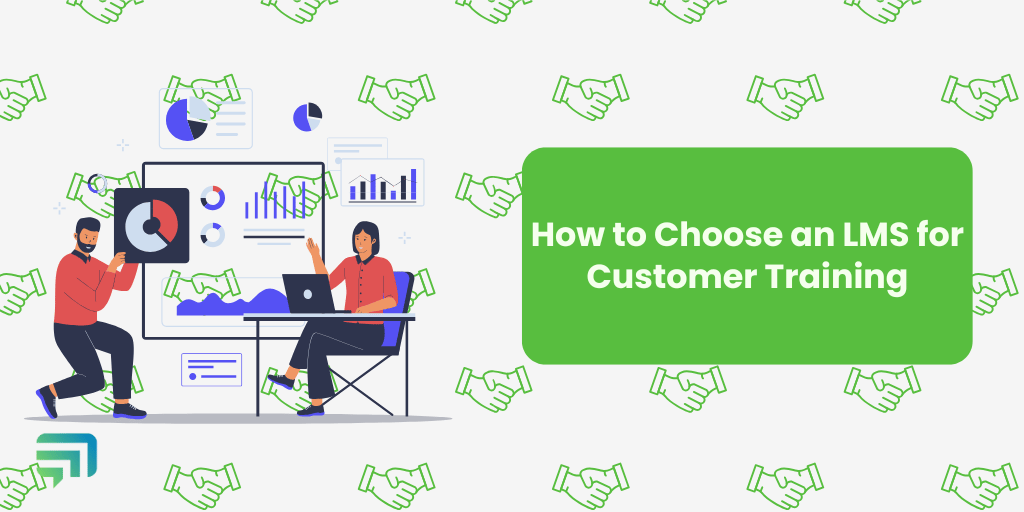 How to Choose an LMS for Customer Training